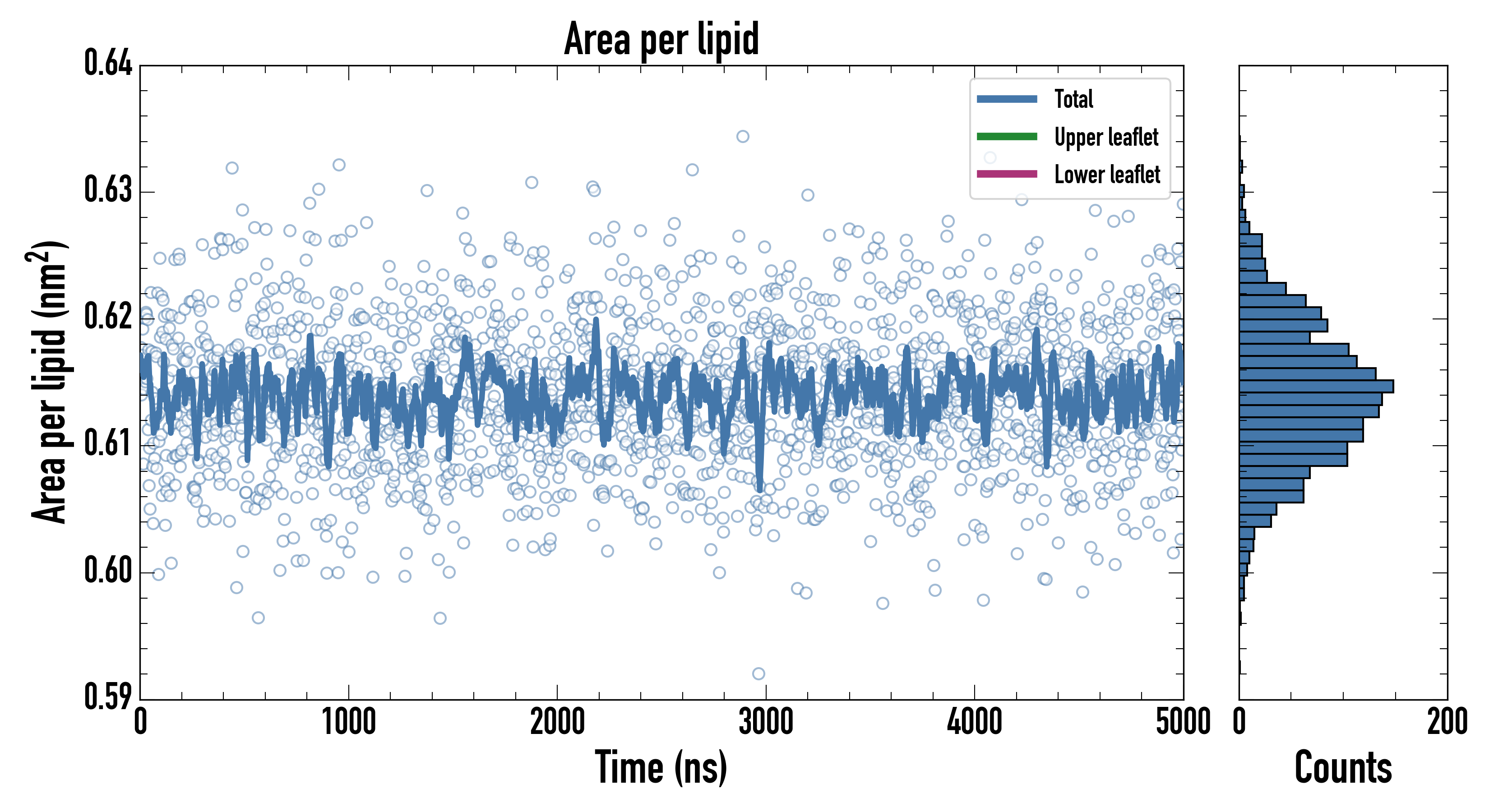 Area per lipid

Total
Upper leaflet
Lower leaflet

Area per lipid ($nm^2$)

0.64
0.63
0.62
0.61
0.60
0.59

0
1000
2000
3000
4000
5000

Time (ns)

0
200

Counts